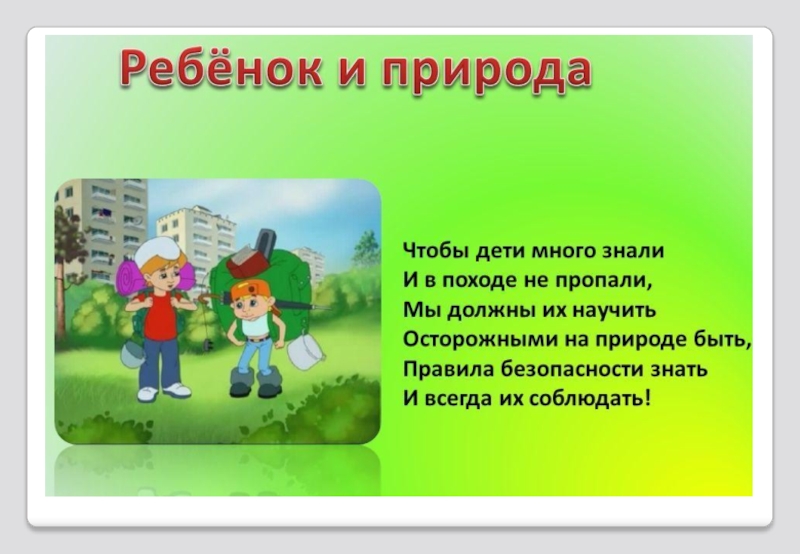 Ребёнок и природа

Чтобы дети много знали
И в походе не пропали,
Мы должны их научить
Осторожными на природе быть,
Правила безопасности знать
И всегда их соблюдать!